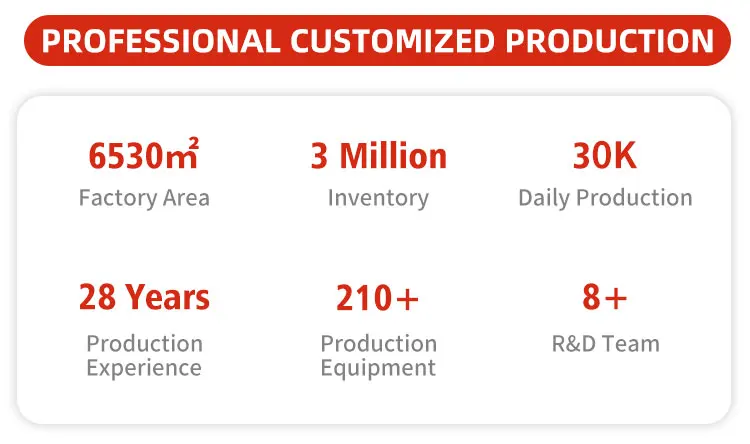 PROFESSIONAL CUSTOMIZED PRODUCTION

6530$m^2$
Factory Area

3 Million
Inventory

30K
Daily Production

28 Years
Production Experience

210+
Production Equipment

8+
R&D Team